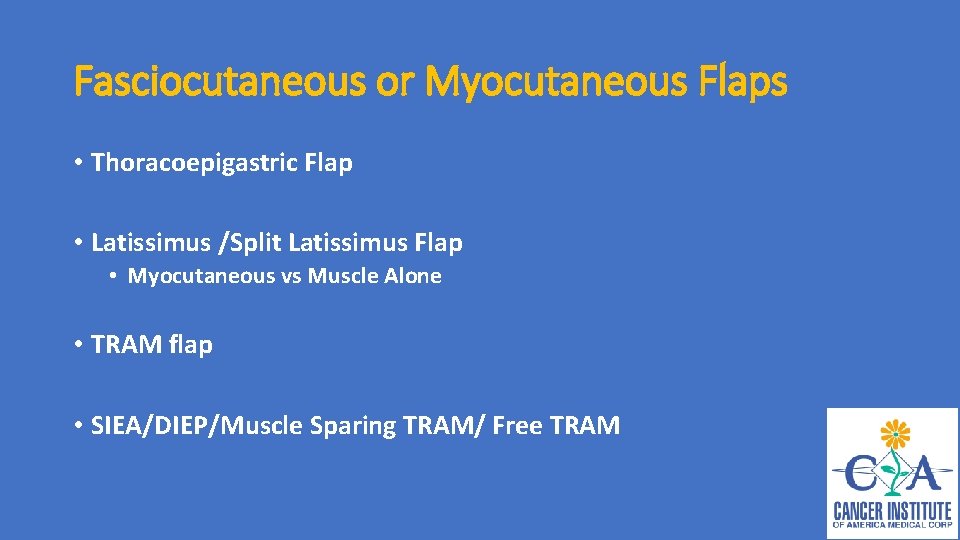 Fasciocutaneous or Myocutaneous Flaps

• Thoracoepigastric Flap

• Latissimus /Split Latissimus Flap
  • Myocutaneous vs Muscle Alone

• TRAM flap

• SIEA/DIEP/Muscle Sparing TRAM/ Free TRAM

CIA
CANCER INSTITUTE
OF AMERICA MEDICAL CORP